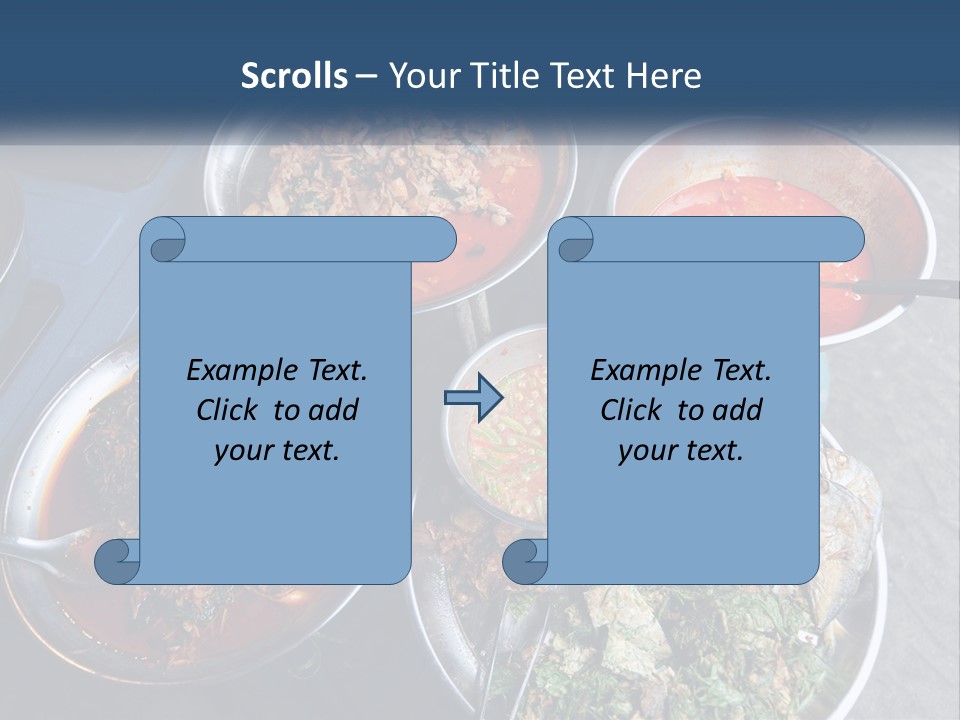 Scrolls – Your Title Text Here

Example Text. Click to add your text.

Example Text. Click to add your text.